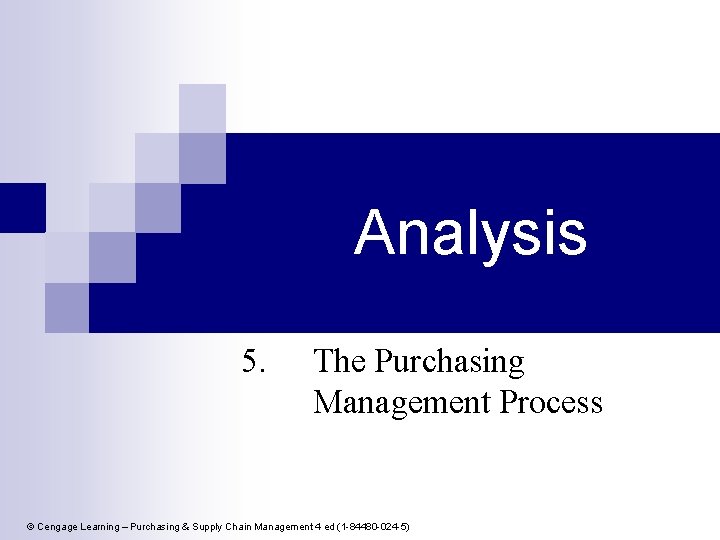 Analysis

5. The Purchasing Management Process

© Cengage Learning – Purchasing & Supply Chain Management 4 ed (1-84480-024-5)